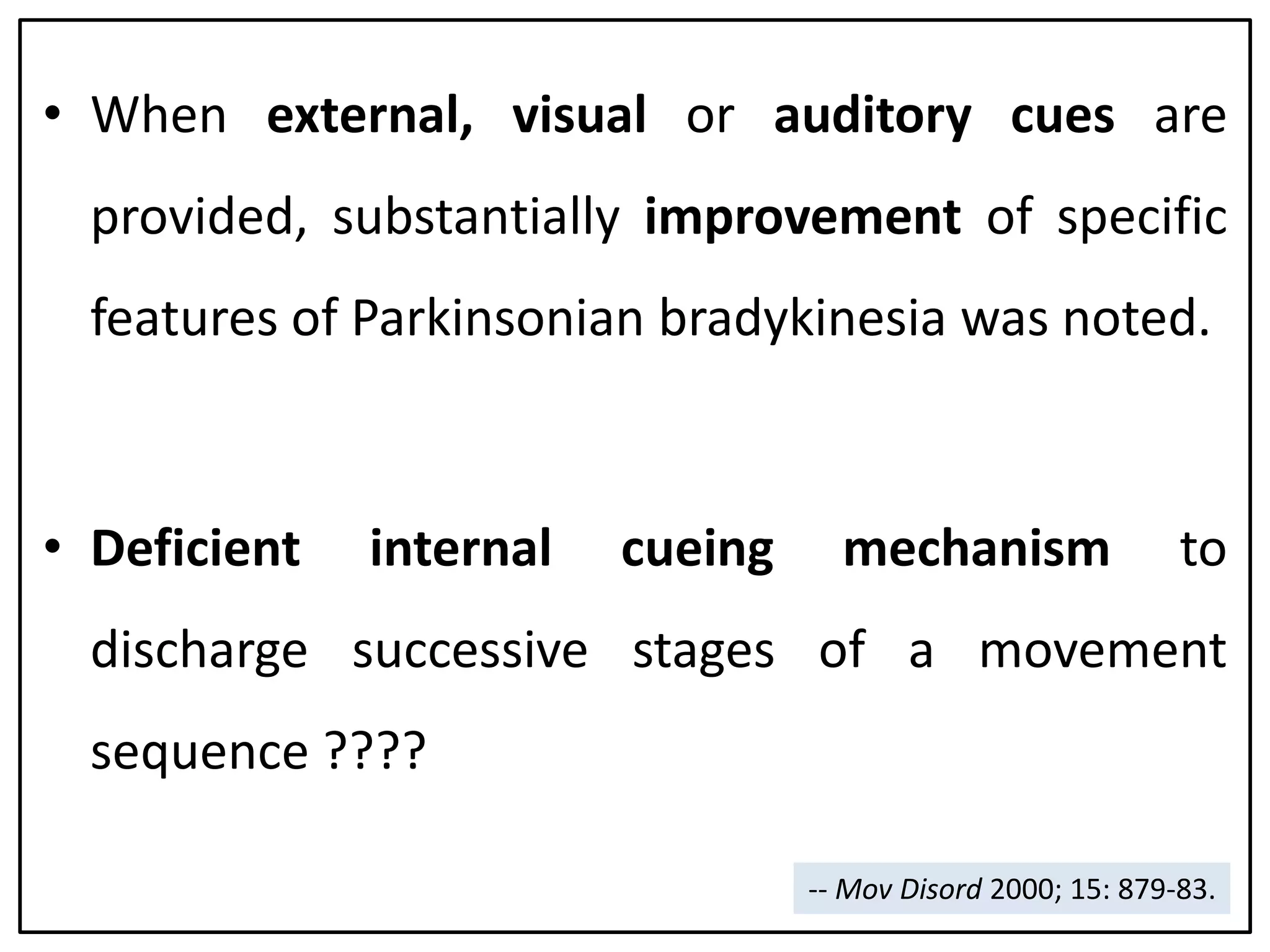 • When external, visual or auditory cues are provided, substantially improvement of specific features of Parkinsonian bradykinesia was noted.

• Deficient internal cueing mechanism to discharge successive stages of a movement sequence ????

-- Mov Disord 2000; 15: 879-83.